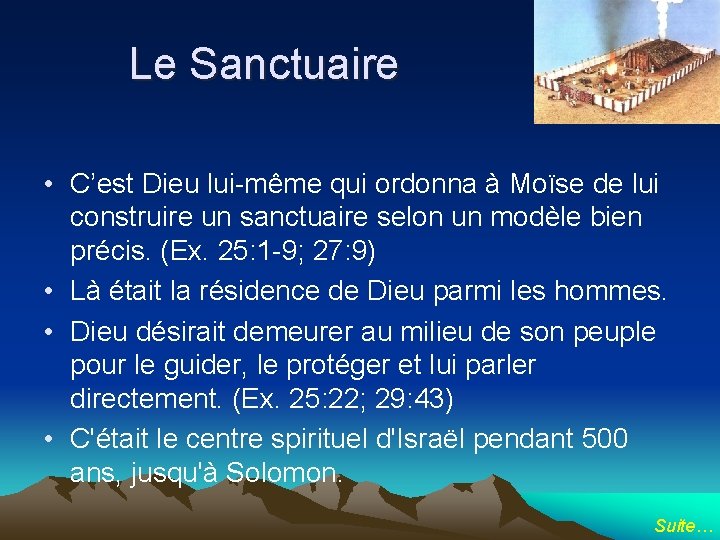 Le Sanctuaire

• C’est Dieu lui-même qui ordonna à Moïse de lui construire un sanctuaire selon un modèle bien précis. (Ex. 25:1-9; 27:9)
• Là était la résidence de Dieu parmi les hommes.
• Dieu désirait demeurer au milieu de son peuple pour le guider, le protéger et lui parler directement. (Ex. 25:22; 29:43)
• C'était le centre spirituel d'Israël pendant 500 ans, jusqu'à Solomon.

Suite…